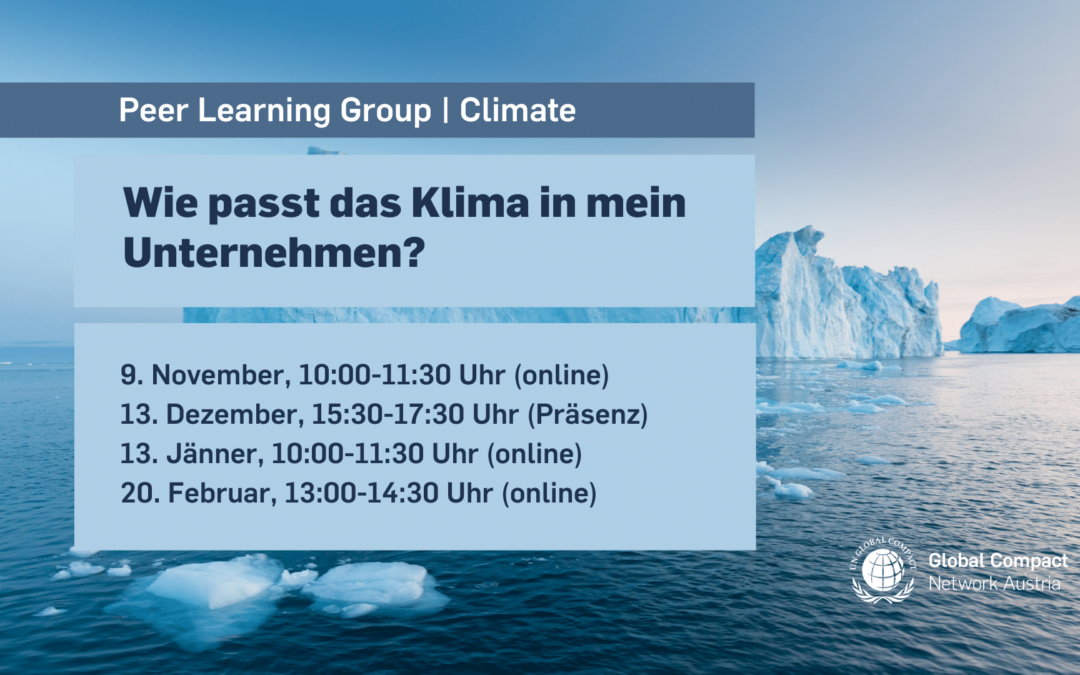 Peer Learning Group | Climate

Wie passt das Klima in mein Unternehmen?

9. November, 10:00-11:30 Uhr (online)
13. Dezember, 15:30-17:30 Uhr (Präsenz)
13. Jänner, 10:00-11:30 Uhr (online)
20. Februar, 13:00-14:30 Uhr (online)

UN GLOBAL COMPACT

Global Compact
Network Austria